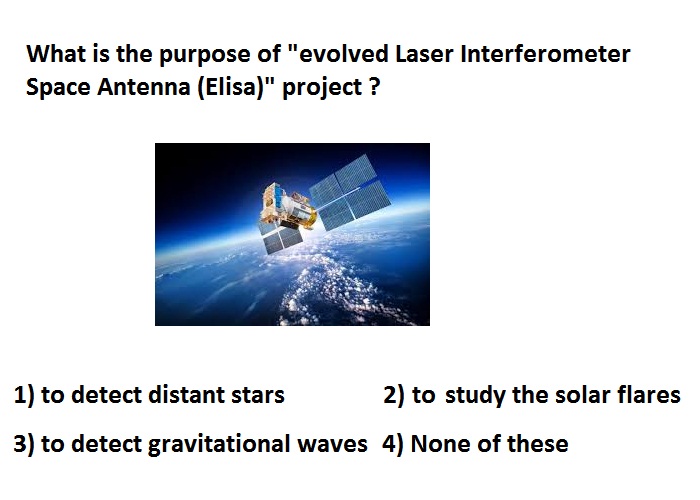 What is the purpose of "evolved Laser Interferometer Space Antenna (Elisa)" project ?

1) to detect distant stars
2) to study the solar flares
3) to detect gravitational waves
4) None of these